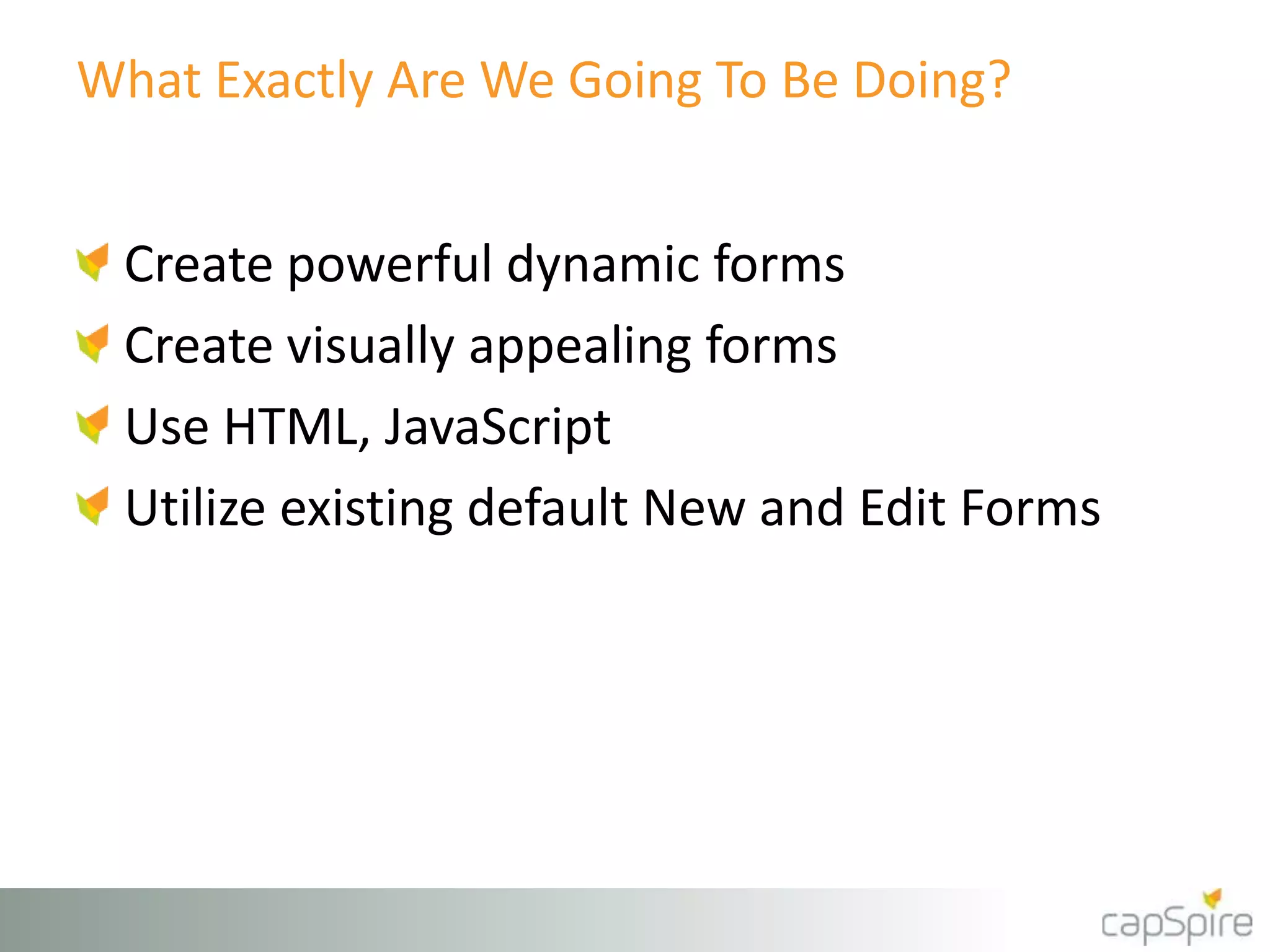 What Exactly Are We Going To Be Doing?

Create powerful dynamic forms

Create visually appealing forms

Use HTML, JavaScript

Utilize existing default New and Edit Forms

capSpire